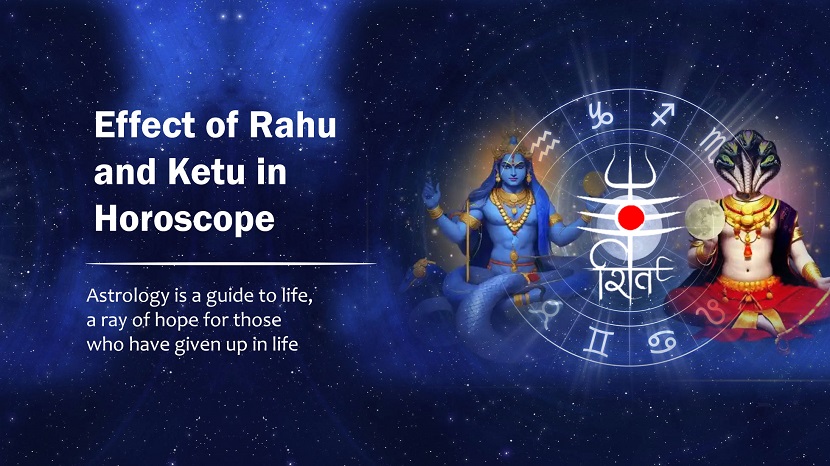 Effect of Rahu and Ketu in Horoscope

Astrology is a guide to life, a ray of hope for those who have given up in life

शिव